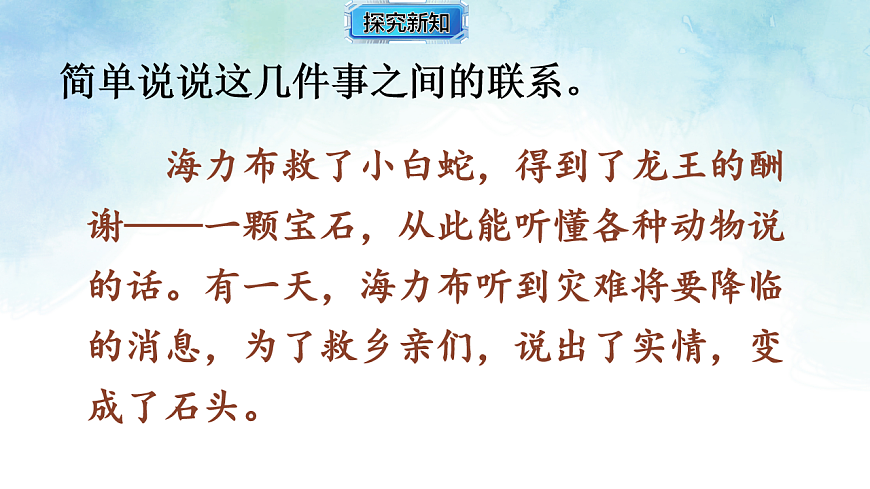 探究新知

简单说说这几件事之间的联系。

海力布救了小白蛇，得到了龙王的酬谢——一颗宝石，从此能听懂各种动物说的话。有一天，海力布听到灾难将要降临的消息，为了救乡亲们，说出了实情，变成了石头。